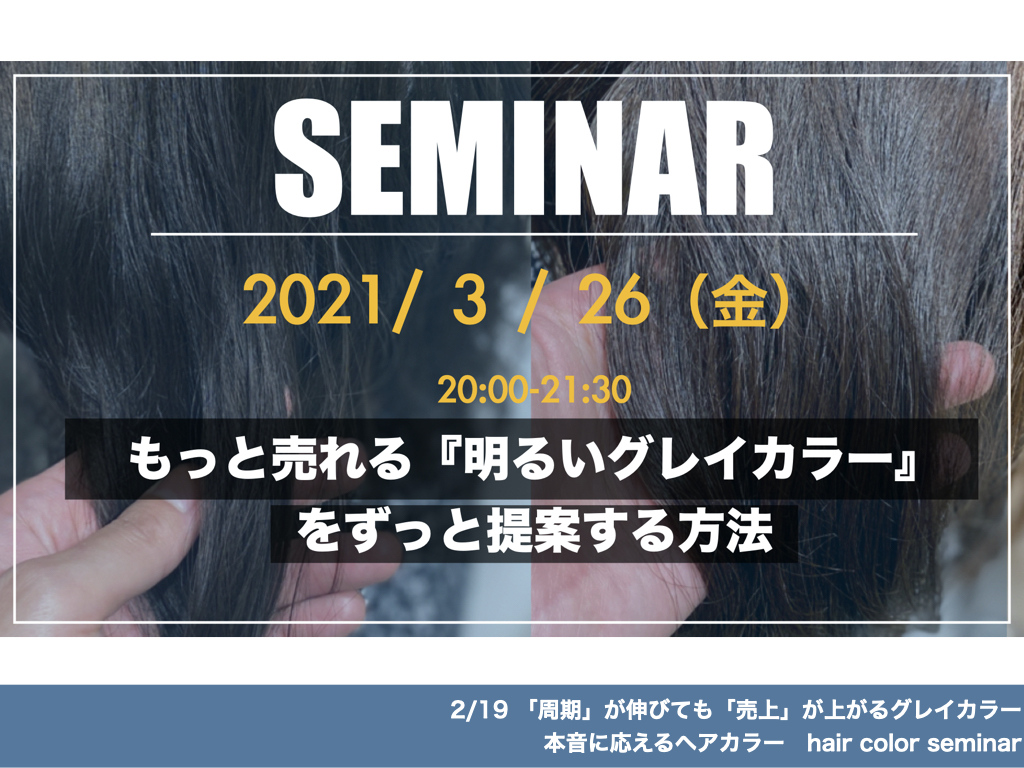 SEMINAR

2021/ 3 / 26（金）

20:00-21:30

もっと売れる『明るいグレイカラー』をずっと提案する方法

2/19 「周期」が伸びても「売上」が上がるグレイカラー
本音に応えるヘアカラー　hair color seminar